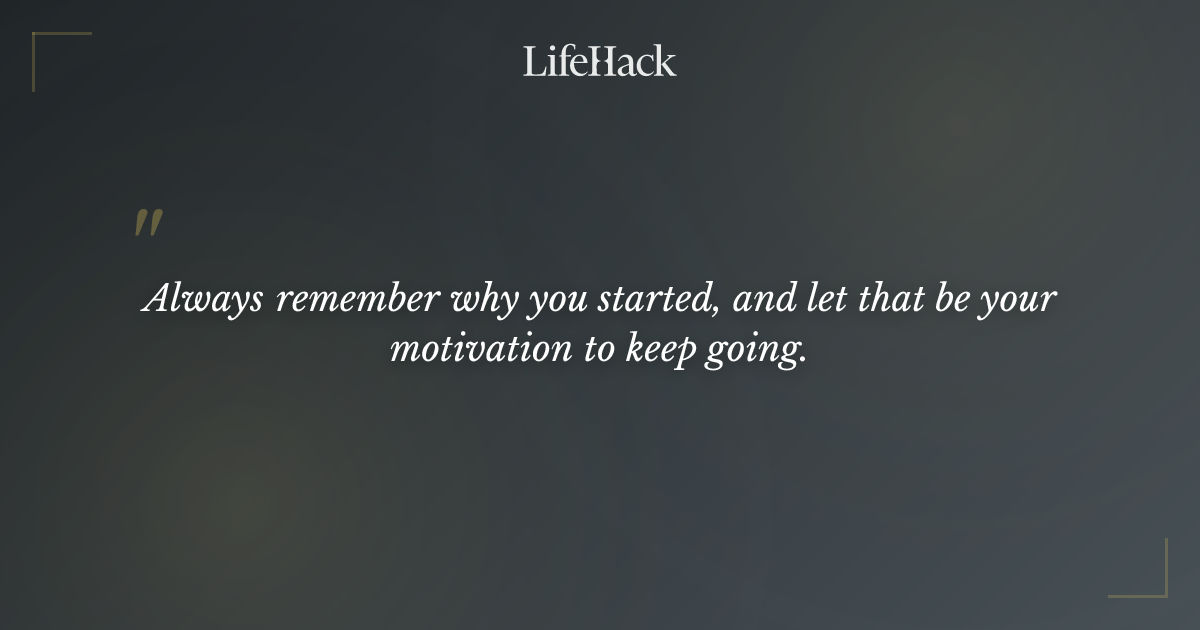 LifeHack

"

Always remember why you started, and let that be your motivation to keep going.